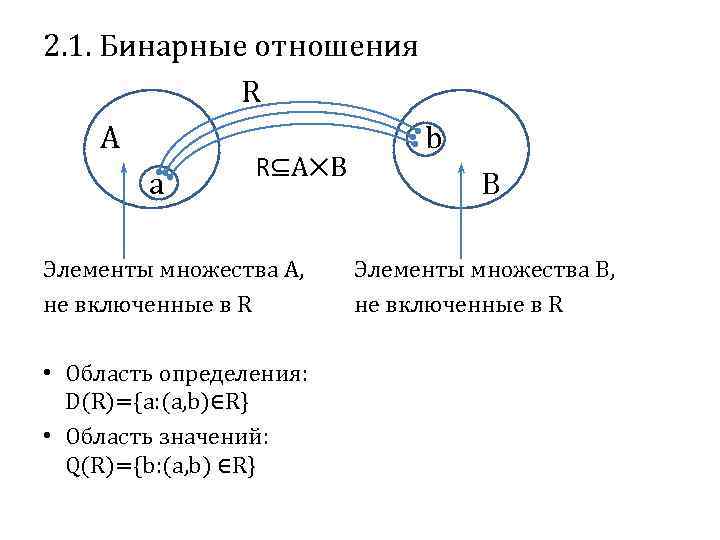 2.1. Бинарные отношения

R

A

a

$R \subseteq A \times B$

b

B

Элементы множества A, не включенные в R

Элементы множества B, не включенные в R

• Область определения: $D(R)=\{a:(a,b) \in R\}$

• Область значений: $Q(R)=\{b:(a,b) \in R\}$